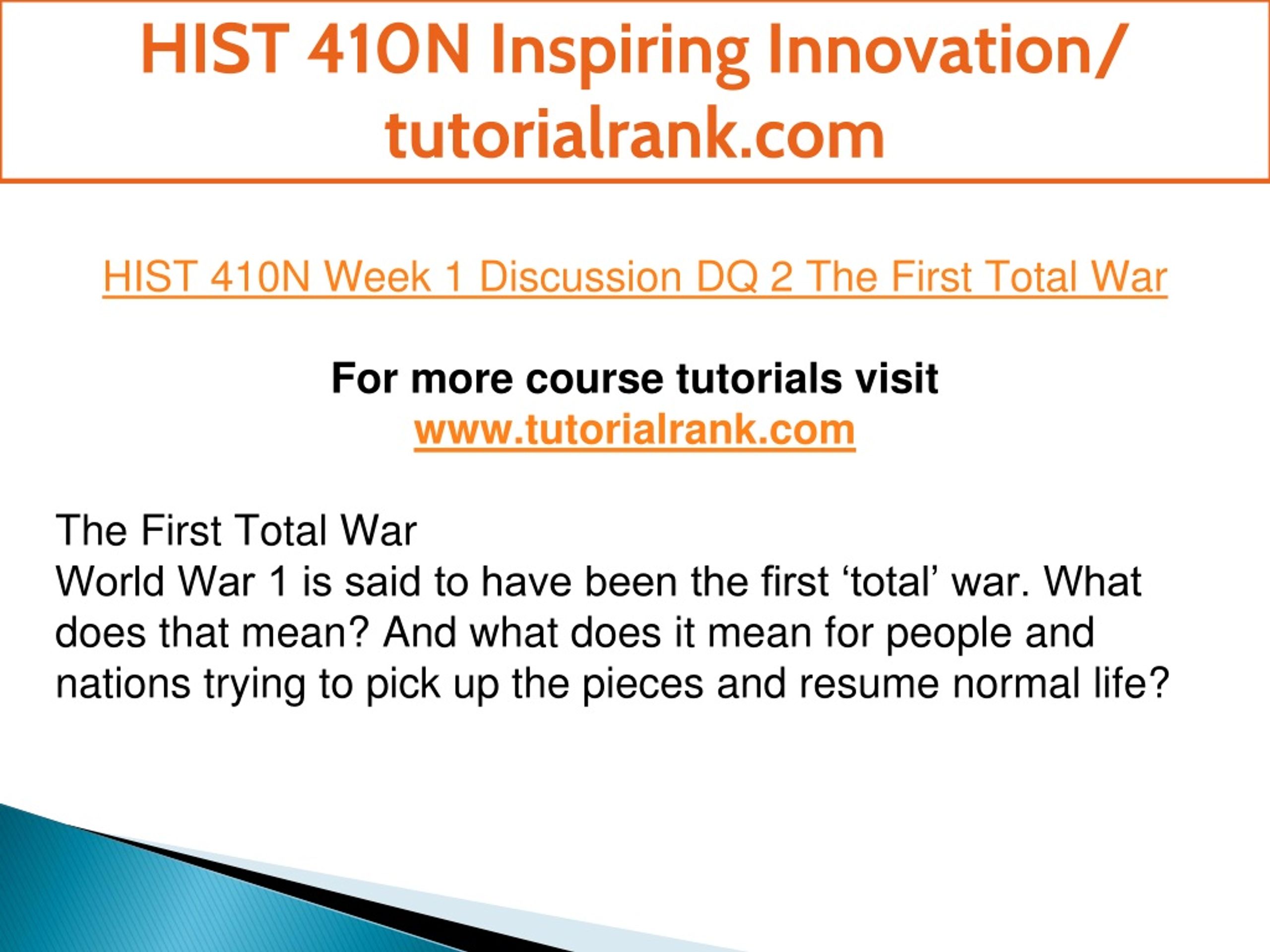 HIST 410N Inspiring Innovation/ tutorialrank.com

HIST 410N Week 1 Discussion DQ 2 The First Total War

For more course tutorials visit
www.tutorialrank.com

The First Total War
World War 1 is said to have been the first ‘total’ war. What does that mean? And what does it mean for people and nations trying to pick up the pieces and resume normal life?